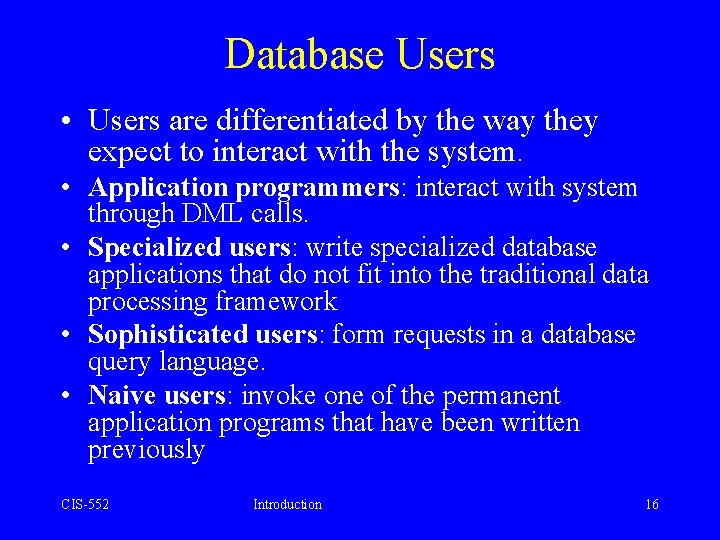 Database Users

• Users are differentiated by the way they expect to interact with the system.

• Application programmers: interact with system through DML calls.

• Specialized users: write specialized database applications that do not fit into the traditional data processing framework

• Sophisticated users: form requests in a database query language.

• Naive users: invoke one of the permanent application programs that have been written previously

CIS-552 Introduction 16